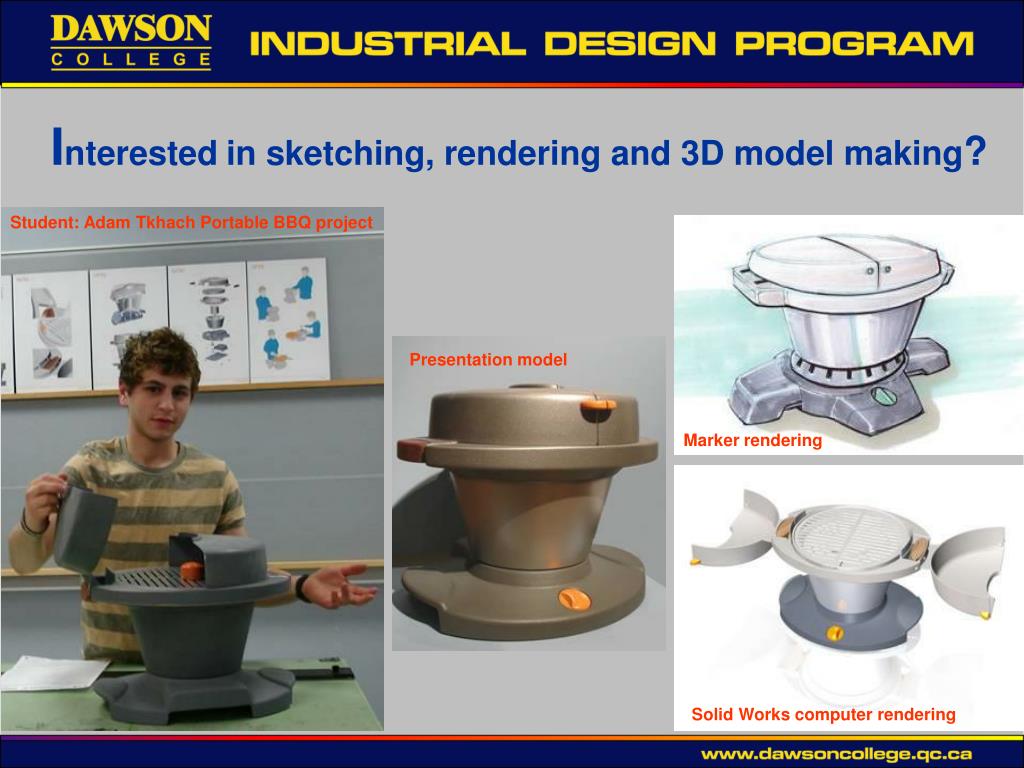 DAWSON
COLLEGE

INDUSTRIAL DESIGN PROGRAM

Interested in sketching, rendering and 3D model making?

Student: Adam Tkhach Portable BBQ project

Presentation model

Marker rendering

Solid Works computer rendering

www.dawsoncollege.qc.ca